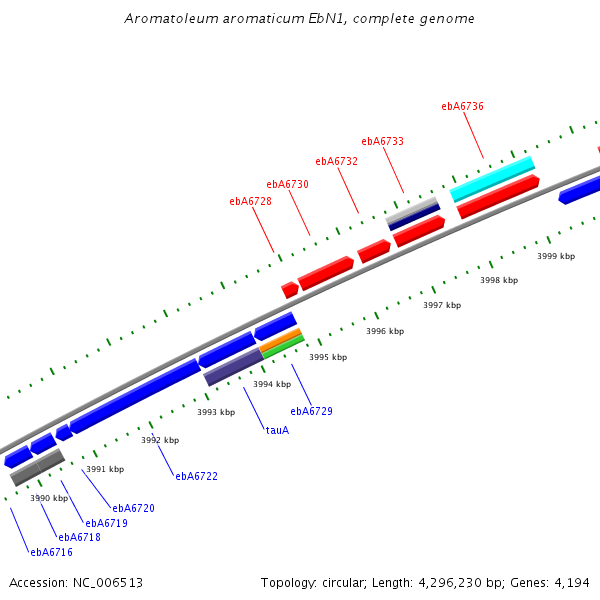 Aromatoleum aromaticum EbN1, complete genome

ebA6736
ebA6733
ebA6732
ebA6730
ebA6728

3999 kbp
3998 kbp
3997 kbp
3996 kbp
3995 kbp
3994 kbp
3993 kbp
3992 kbp
3991 kbp
3990 kbp

ebA6729
tauA
ebA6722
ebA6720
ebA6719
ebA6718
ebA6716

Accession: NC_006513

Topology: circular; Length: 4,296,230 bp; Genes: 4,194